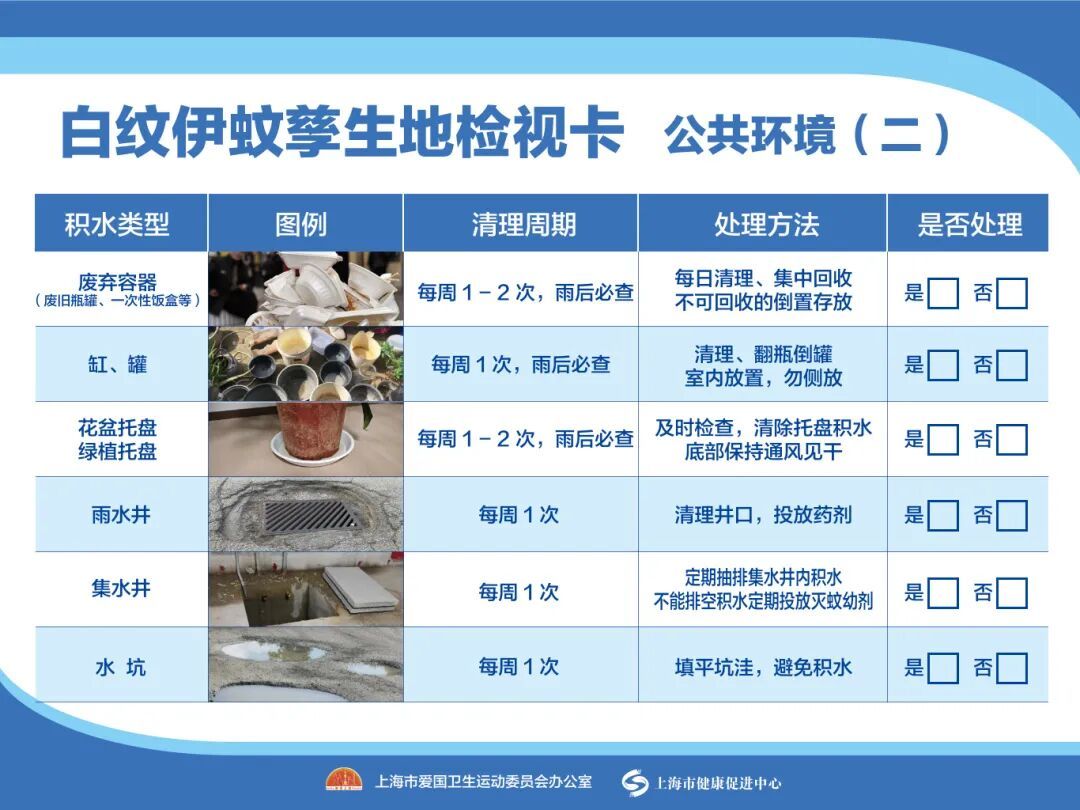 白纹伊蚊孳生地检视卡 公共环境（二）

| 积水类型 | 图例 | 清理周期 | 处理方法 | 是否处理 |
|---|---|---|---|---|
| 废弃容器（废旧瓶罐、一次性饭盒等） | | 每周 1－2 次，雨后必查 | 每日清理、集中回收 不可回收的倒置存放 | 是☐ 否☐ |
| 缸、罐 | | 每周 1 次，雨后必查 | 清理、翻瓶倒罐 室内放置，勿侧放 | 是☐ 否☐ |
| 花盆托盘 绿植托盘 | | 每周 1－2 次，雨后必查 | 及时检查，清除托盘积水 底部保持通风见干 | 是☐ 否☐ |
| 雨水井 | | 每周 1 次 | 清理井口，投放药剂 | 是☐ 否☐ |
| 集水井 | | 每周 1 次 | 定期抽排集水井内积水 不能排空积水定期投放灭蚊幼剂 | 是☐ 否☐ |
| 水 坑 | | 每周 1 次 | 填平坑洼，避免积水 | 是☐ 否☐ |

上海市爱国卫生运动委员会办公室 上海市健康促进中心